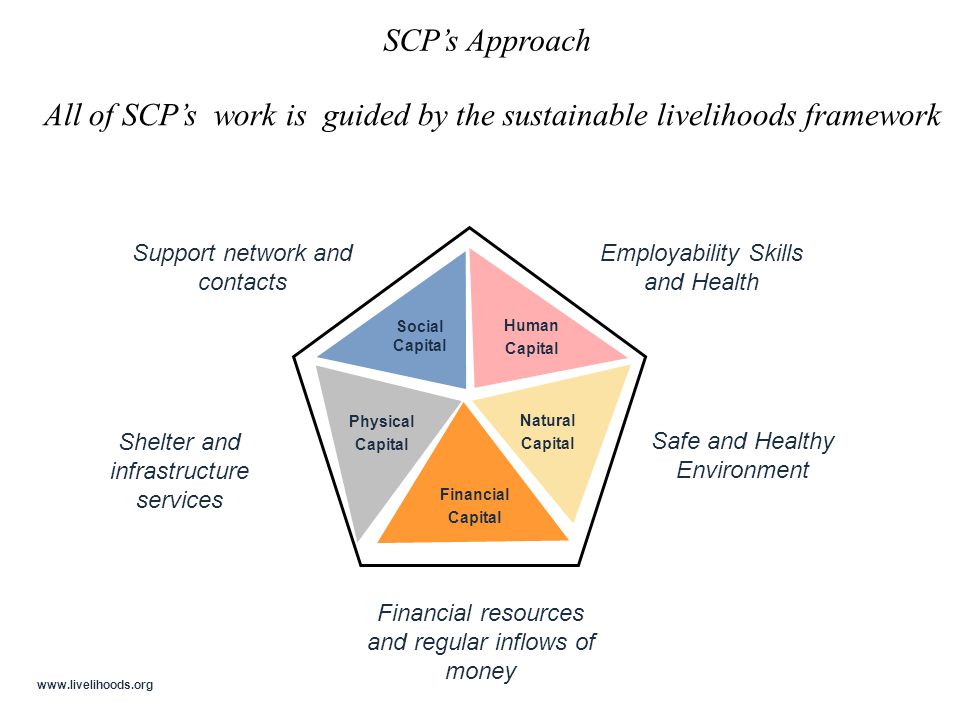 SCP's Approach

All of SCP's work is guided by the sustainable livelihoods framework

Support network and contacts

Employability Skills and Health

Social Capital

Human Capital

Physical Capital

Natural Capital

Financial Capital

Shelter and infrastructure services

Safe and Healthy Environment

Financial resources and regular inflows of money

www.livelihoods.org